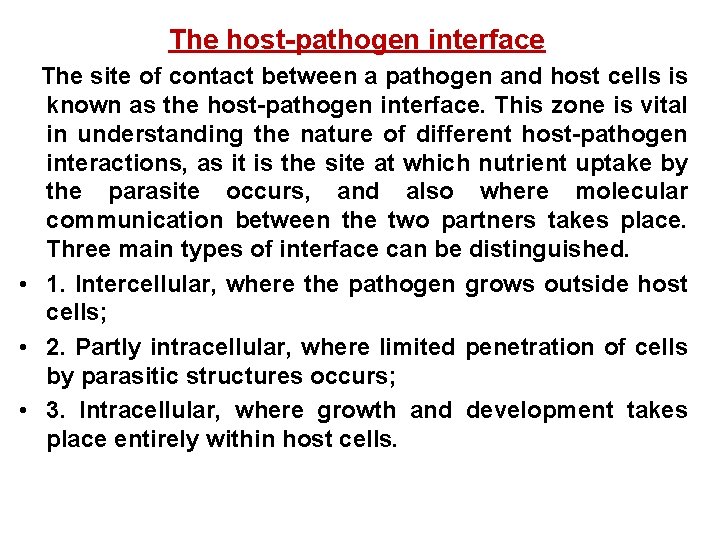 The host-pathogen interface

The site of contact between a pathogen and host cells is known as the host-pathogen interface. This zone is vital in understanding the nature of different host-pathogen interactions, as it is the site at which nutrient uptake by the parasite occurs, and also where molecular communication between the two partners takes place. Three main types of interface can be distinguished.

• 1. Intercellular, where the pathogen grows outside host cells;
• 2. Partly intracellular, where limited penetration of cells by parasitic structures occurs;
• 3. Intracellular, where growth and development takes place entirely within host cells.